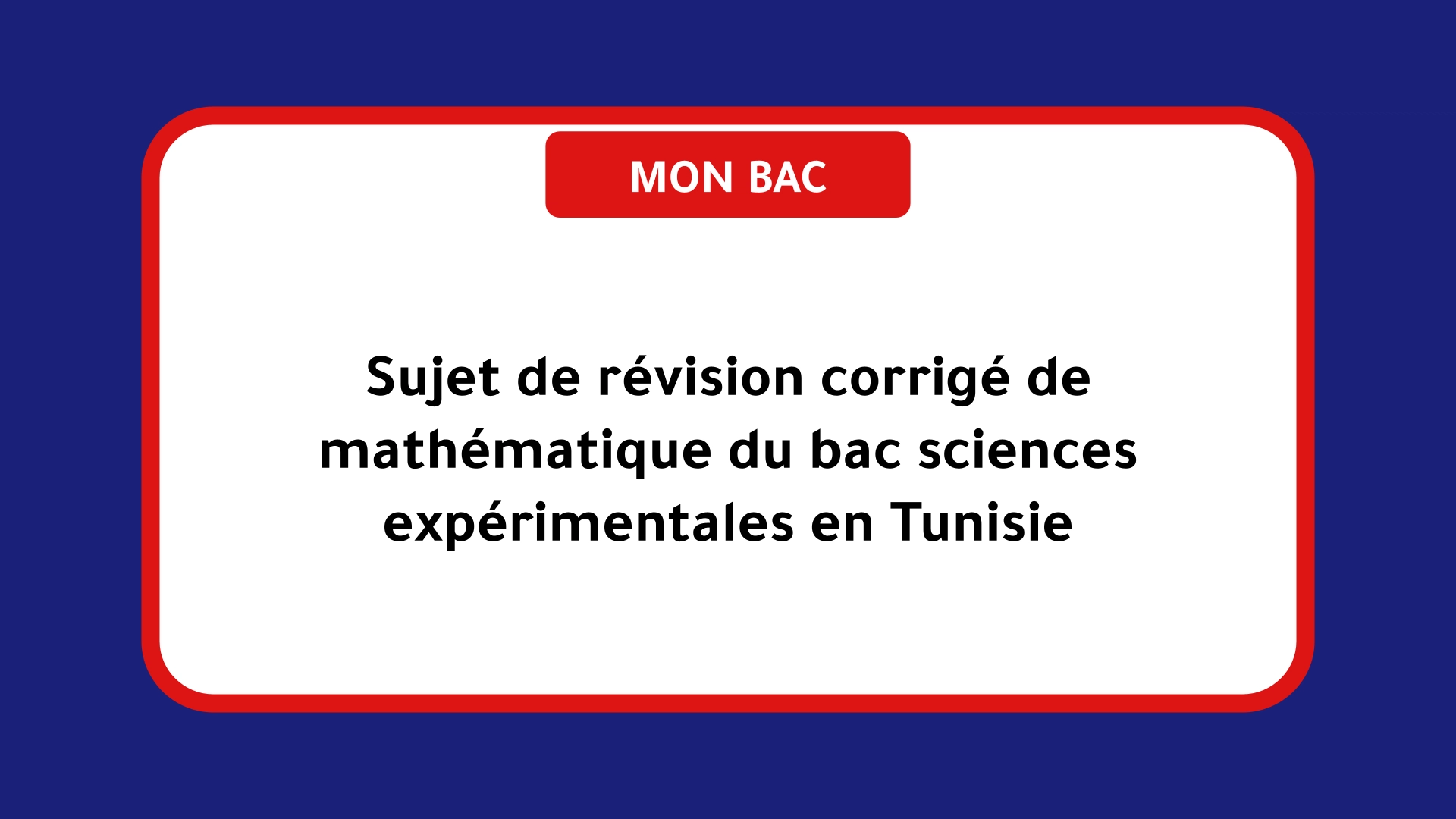 MON BAC

Sujet de révision corrigé de mathématique du bac sciences expérimentales en Tunisie